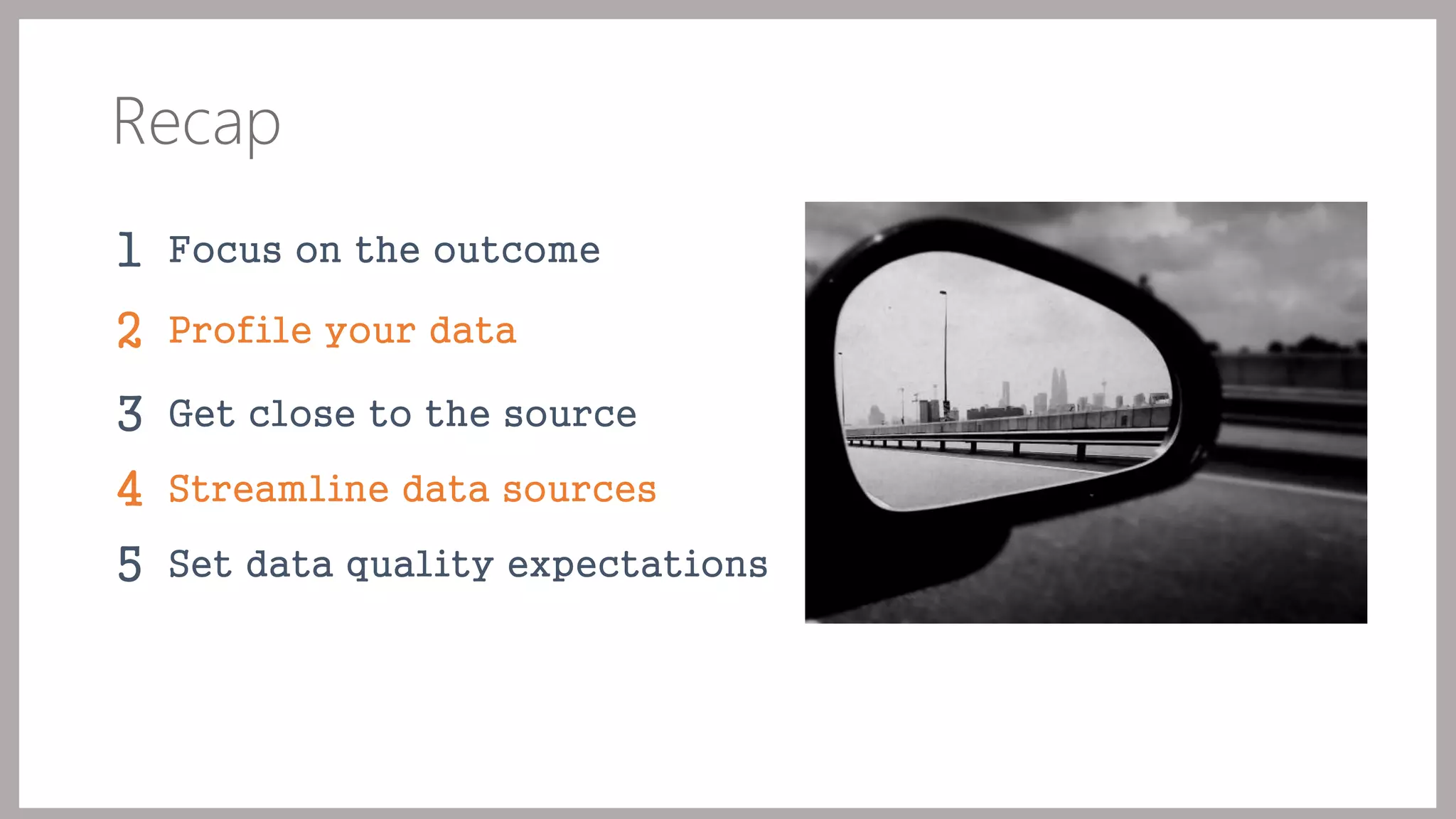 Recap

1 Focus on the outcome

2 Profile your data

3 Get close to the source

4 Streamline data sources

5 Set data quality expectations